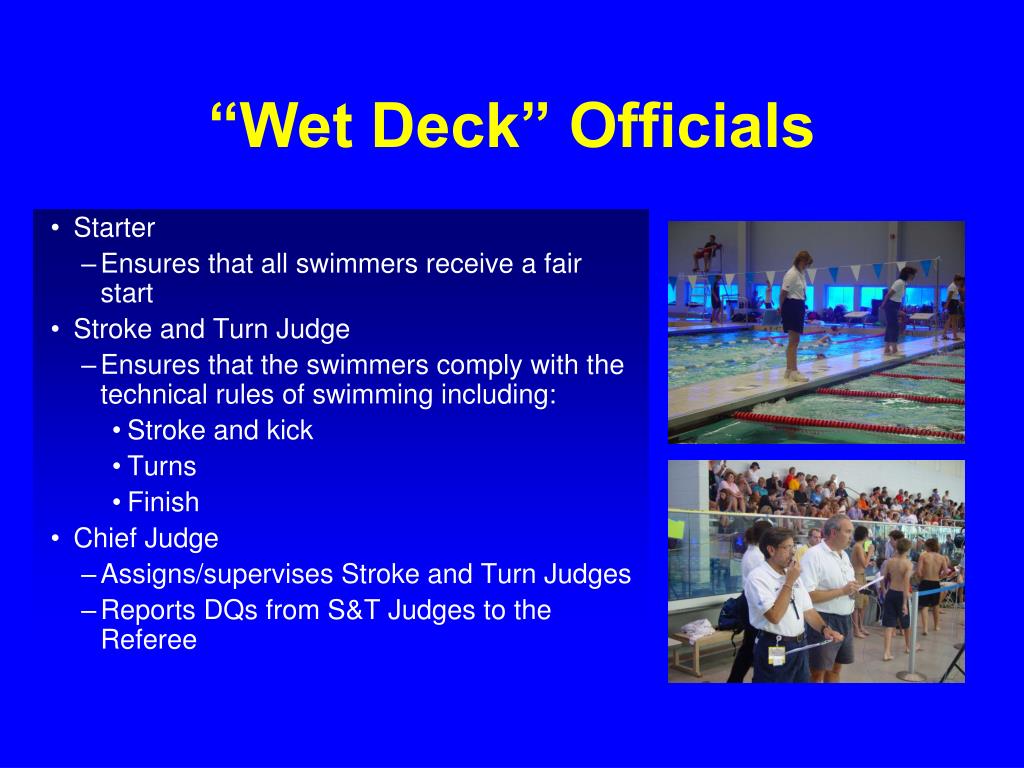 “Wet Deck” Officials

• Starter
– Ensures that all swimmers receive a fair start
• Stroke and Turn Judge
– Ensures that the swimmers comply with the technical rules of swimming including:
• Stroke and kick
• Turns
• Finish
• Chief Judge
– Assigns/supervises Stroke and Turn Judges
– Reports DQs from S&T Judges to the Referee